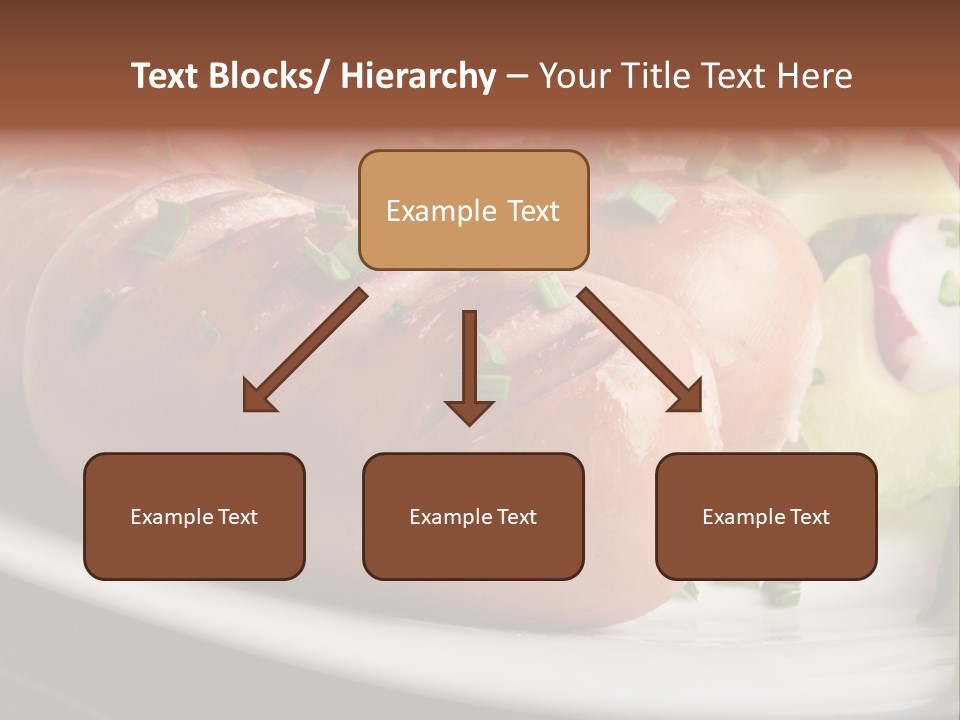 Text Blocks/ Hierarchy – Your Title Text Here

Example Text

Example Text

Example Text

Example Text